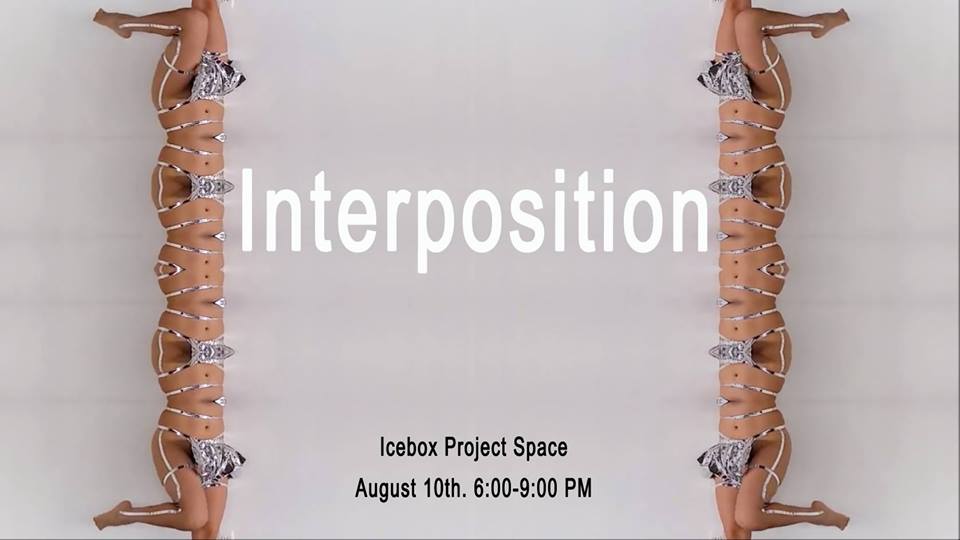 Interposition

Icebox Project Space

August 10th. 6:00-9:00 PM